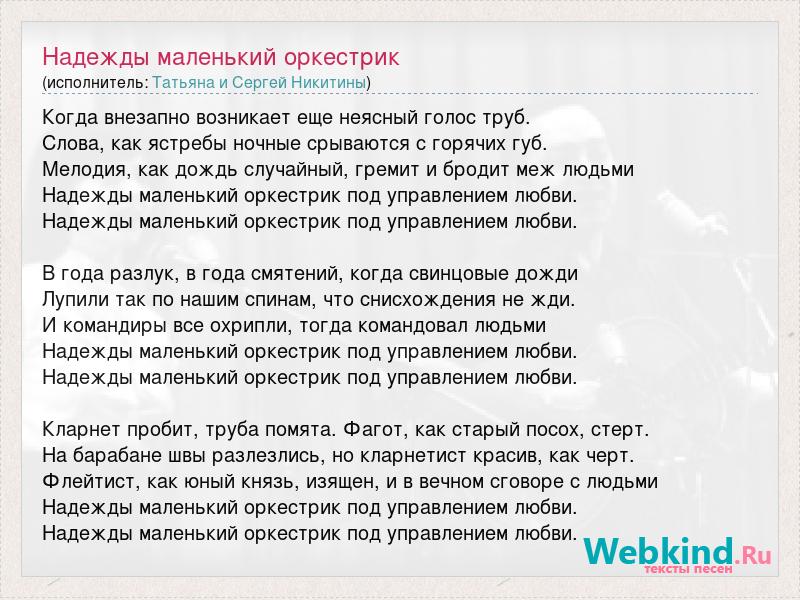 Надежды маленький оркестрик
(исполнитель: Татьяна и Сергей Никитины)

Когда внезапно возникает еще неясный голос труб.
Слова, как ястребы ночные срываются с горячих губ.
Мелодия, как дождь случайный, гремит и бродит меж людьми
Надежды маленький оркестрик под управлением любви.
Надежды маленький оркестрик под управлением любви.

В года разлук, в года смятений, когда свинцовые дожди
Лупили так по нашим спинам, что снисхождения не жди.
И командиры все охрипли, тогда командовал людьми
Надежды маленький оркестрик под управлением любви.
Надежды маленький оркестрик под управлением любви.

Кларнет пробит, труба помята. Фагот, как старый посох, стерт.
На барабане швы разлезлись, но кларнетист красив, как черт.
Флейтист, как юный князь, изящен, и в вечном сговоре с людьми
Надежды маленький оркестрик под управлением любви.
Надежды маленький оркестрик под управлением любви.

Webkind.Ru
тексты песен